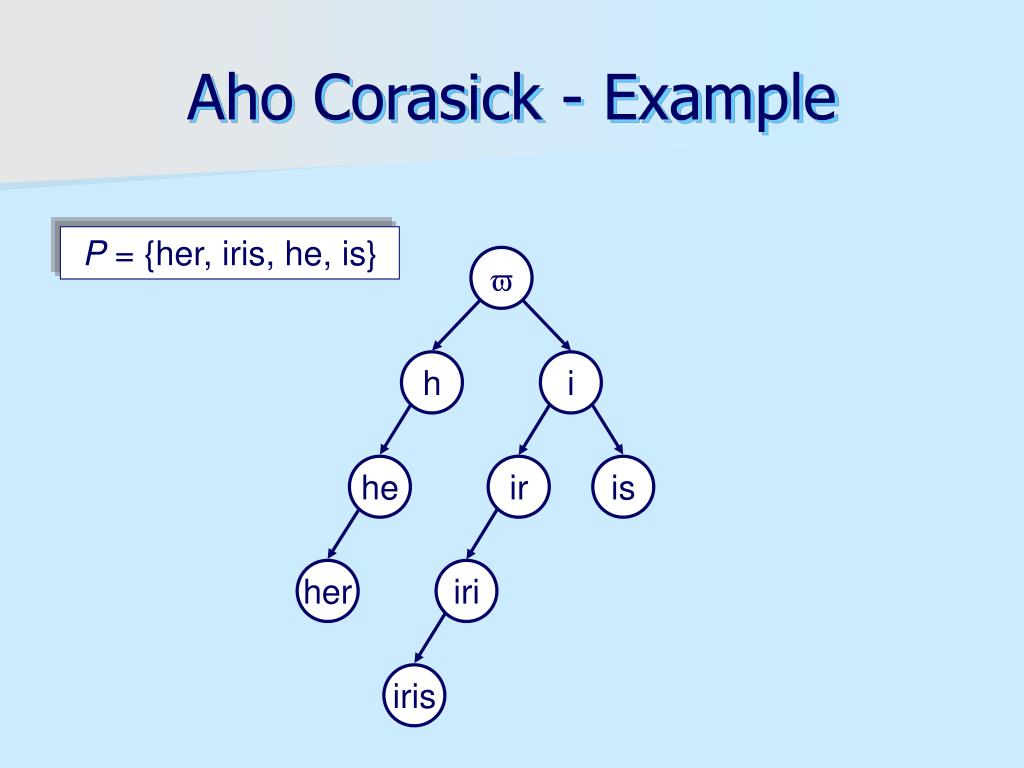 Aho Corasick - Example

$P$ = {her, iris, he, is}

$\varpi$

h

i

he

ir

is

her

iri

iris